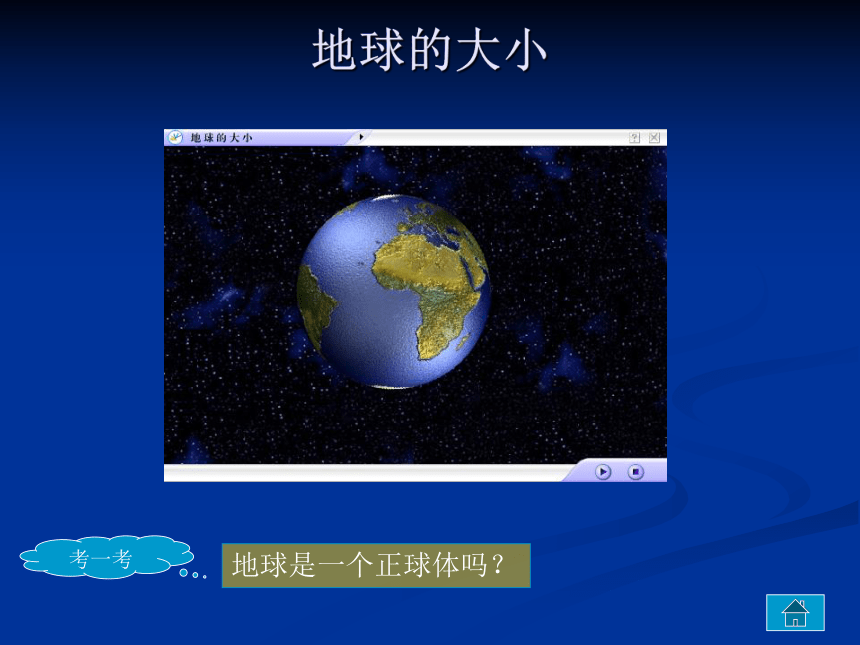 地球的大小

地球的大小

考一考

地球是一个正球体吗？